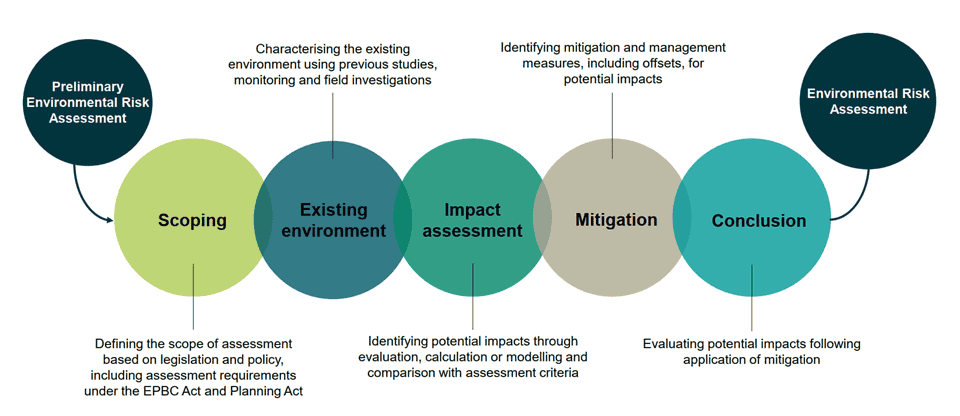 Preliminary Environmental Risk Assessment

Characterising the existing environment using previous studies, monitoring and field investigations

Identifying mitigation and management measures, including offsets, for potential impacts

Environmental Risk Assessment

Scoping

Existing environment

Impact assessment

Mitigation

Conclusion

Defining the scope of assessment based on legislation and policy, including assessment requirements under the EPBC Act and Planning Act

Identifying potential impacts through evaluation, calculation or modelling and comparison with assessment criteria

Evaluating potential impacts following application of mitigation